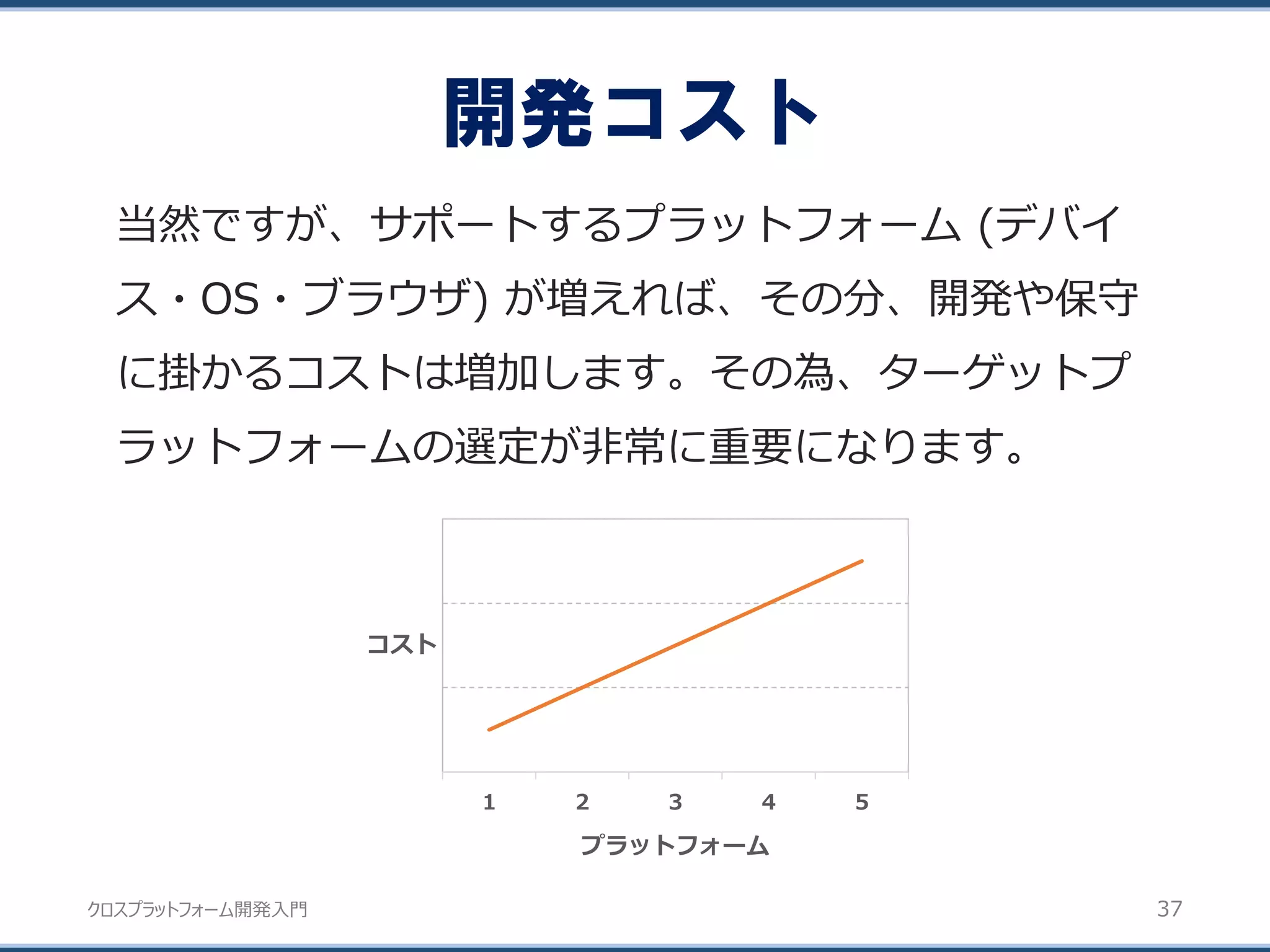 開発コスト

当然ですが、サポートするプラットフォーム (デバイス・OS・ブラウザ) が増えれば、その分、開発や保守に掛かるコストは増加します。その為、ターゲットプラットフォームの選定が非常に重要になります。

コスト

1
2
3
4
5

プラットフォーム

クロスプラットフォーム開発入門

37